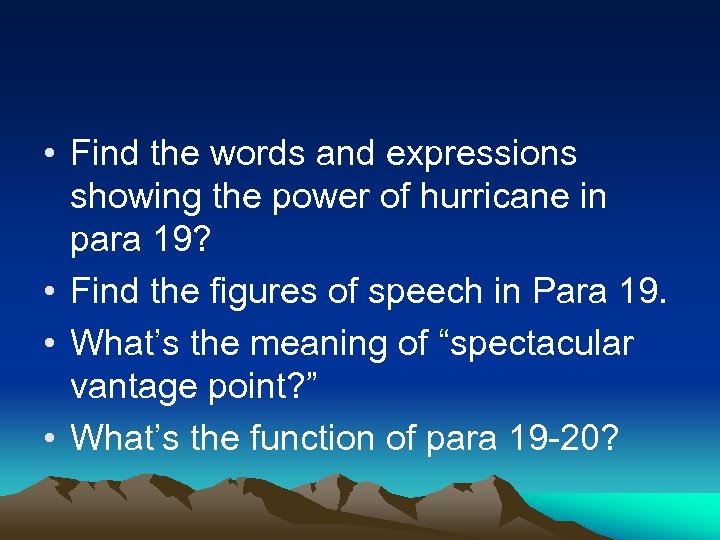 • Find the words and expressions showing the power of hurricane in para 19?
• Find the figures of speech in Para 19.
• What’s the meaning of “spectacular vantage point?”
• What’s the function of para 19-20?